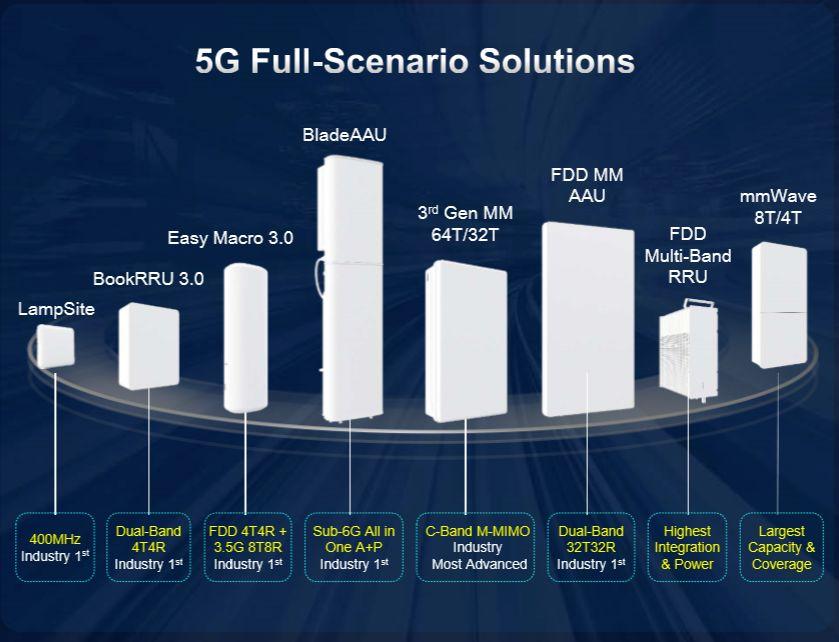 5G Full-Scenario Solutions

LampSite

BookRRU 3.0

Easy Macro 3.0

BladeAAU

3$^{rd}$ Gen MM 64T/32T

FDD MM AAU

FDD Multi-Band RRU

mmWave 8T/4T

400MHz Industry 1$^{st}$

Dual-Band 4T4R Industry 1$^{st}$

FDD 4T4R + 3.5G 8T8R Industry 1$^{st}$

Sub-6G All in One A+P Industry 1$^{st}$

C-Band M-MIMO Industry Most Advanced

Dual-Band 32T32R Industry 1$^{st}$

Highest Integration & Power

Largest Capacity & Coverage